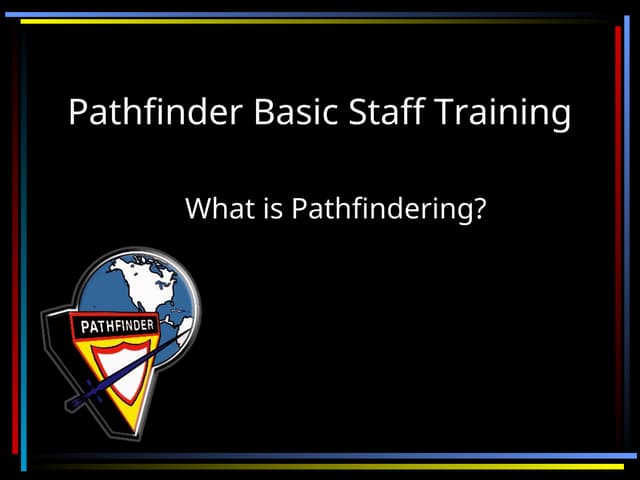 Pathfinder Basic Staff Training

What is Pathfindering?

PATHFINDER